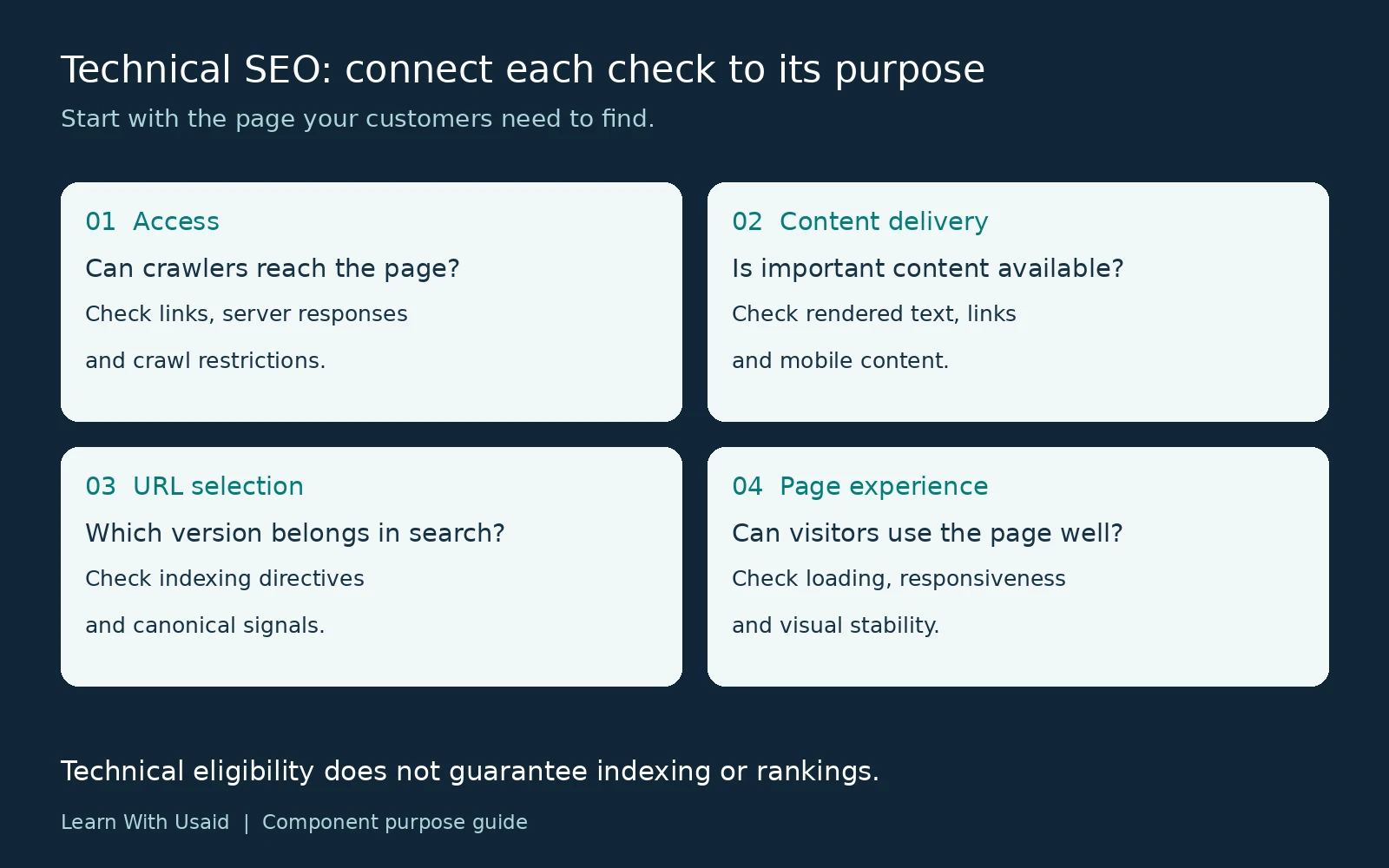 Technical SEO: connect each check to its purpose

Start with the page your customers need to find.

01 Access

Can crawlers reach the page?

Check links, server responses and crawl restrictions.

02 Content delivery

Is important content available?

Check rendered text, links and mobile content.

03 URL selection

Which version belongs in search?

Check indexing directives and canonical signals.

04 Page experience

Can visitors use the page well?

Check loading, responsiveness and visual stability.

Technical eligibility does not guarantee indexing or rankings.

Learn With Usaid | Component purpose guide